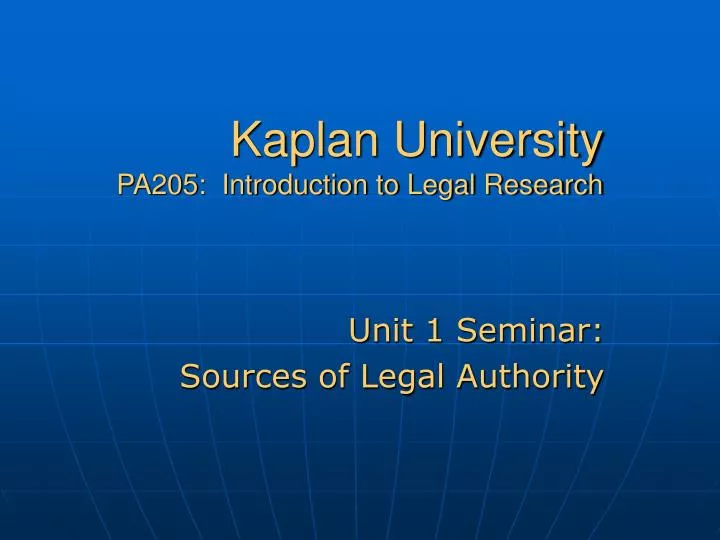 Kaplan University
PA205: Introduction to Legal Research

Unit 1 Seminar:
Sources of Legal Authority